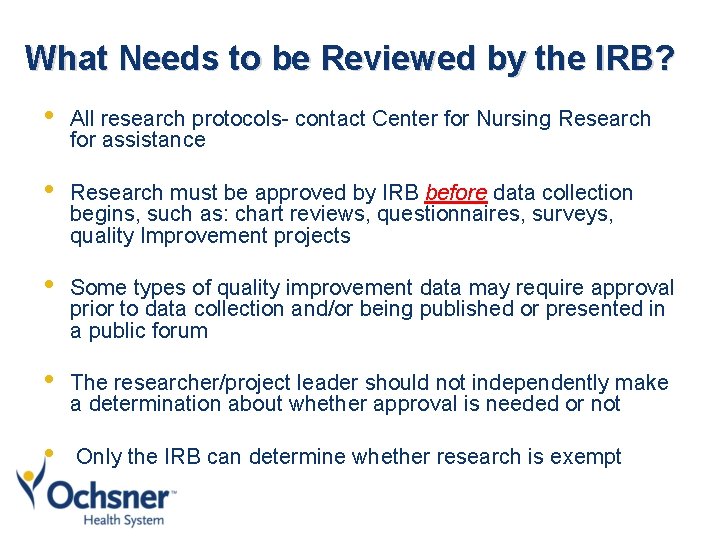 What Needs to be Reviewed by the IRB?

• All research protocols- contact Center for Nursing Research for assistance

• Research must be approved by IRB before data collection begins, such as: chart reviews, questionnaires, surveys, quality Improvement projects

• Some types of quality improvement data may require approval prior to data collection and/or being published or presented in a public forum

• The researcher/project leader should not independently make a determination about whether approval is needed or not

• Only the IRB can determine whether research is exempt

Ochsner™
Health System